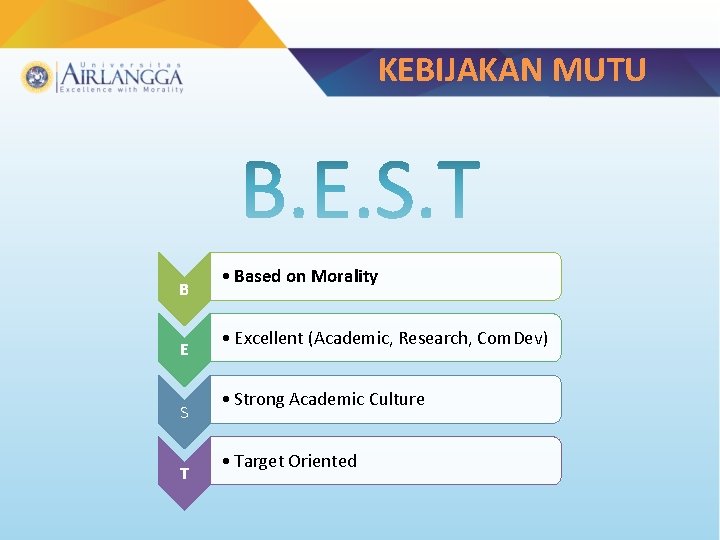 Universitas AIRLANGGA Excellence with Morality

KEBIJAKAN MUTU

B.E.S.T

B
• Based on Morality

E
• Excellent (Academic, Research, Com Dev)

S
• Strong Academic Culture

T
• Target Oriented